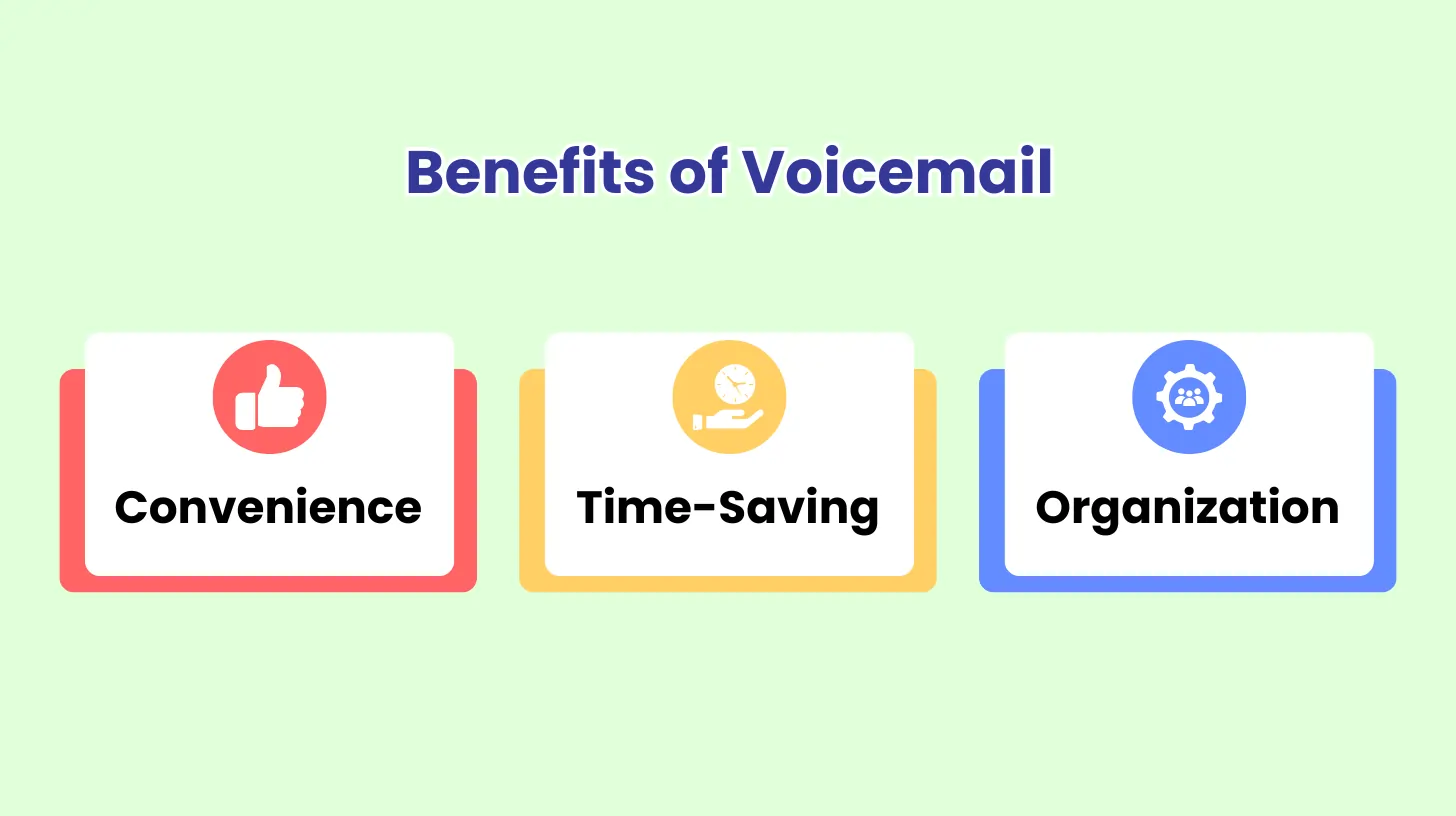 Benefits of Voicemail

Convenience

Time-Saving

Organization